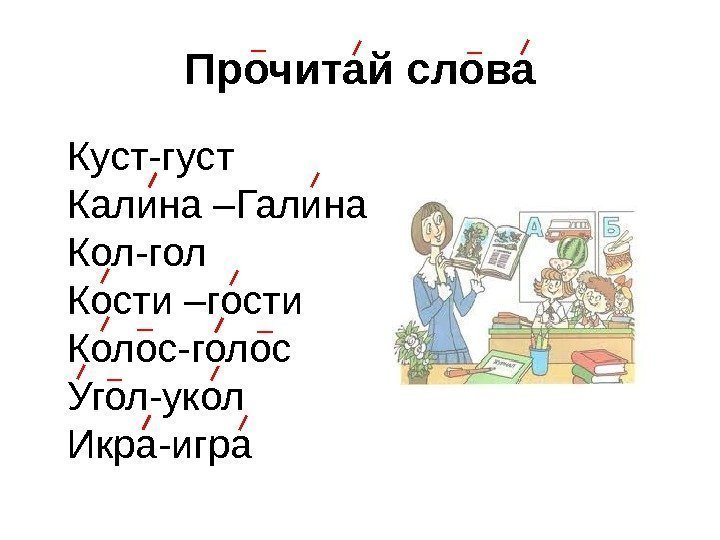 Прочитай слова

Куст-густ
Калина –Галина
Кол-гол
Кости –гости
Колос-голос
Угол-укол
Икра-игра

А
Б
Журнал